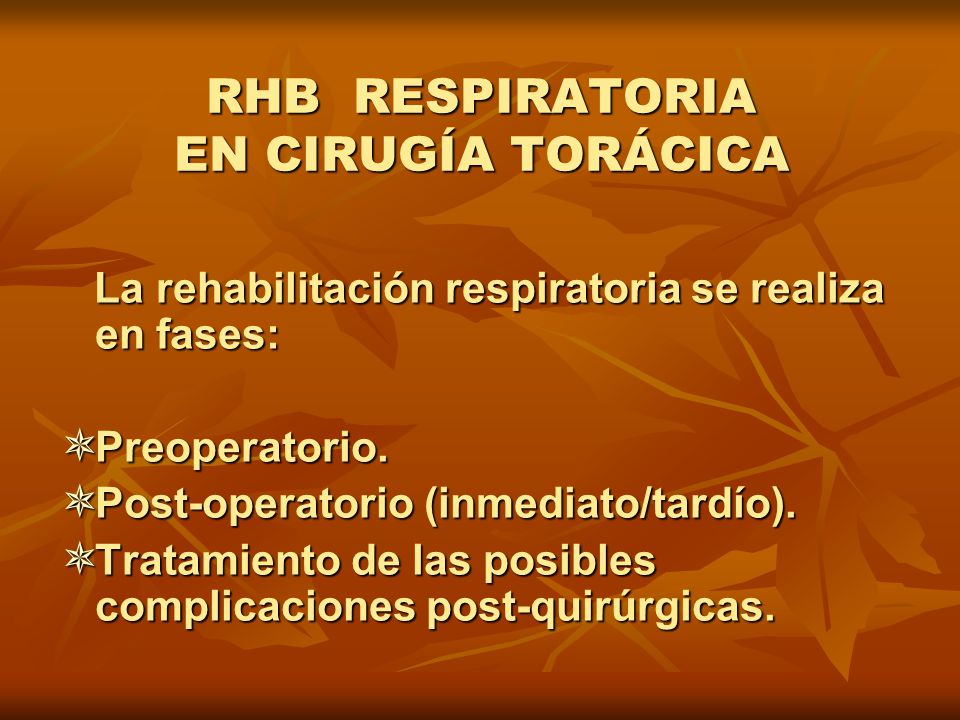 RHB RESPIRATORIA
EN CIRUGÍA TORÁCICA

La rehabilitación respiratoria se realiza en fases:

Preoperatorio.
Post-operatorio (inmediato/tardío).
Tratamiento de las posibles complicaciones post-quirúrgicas.